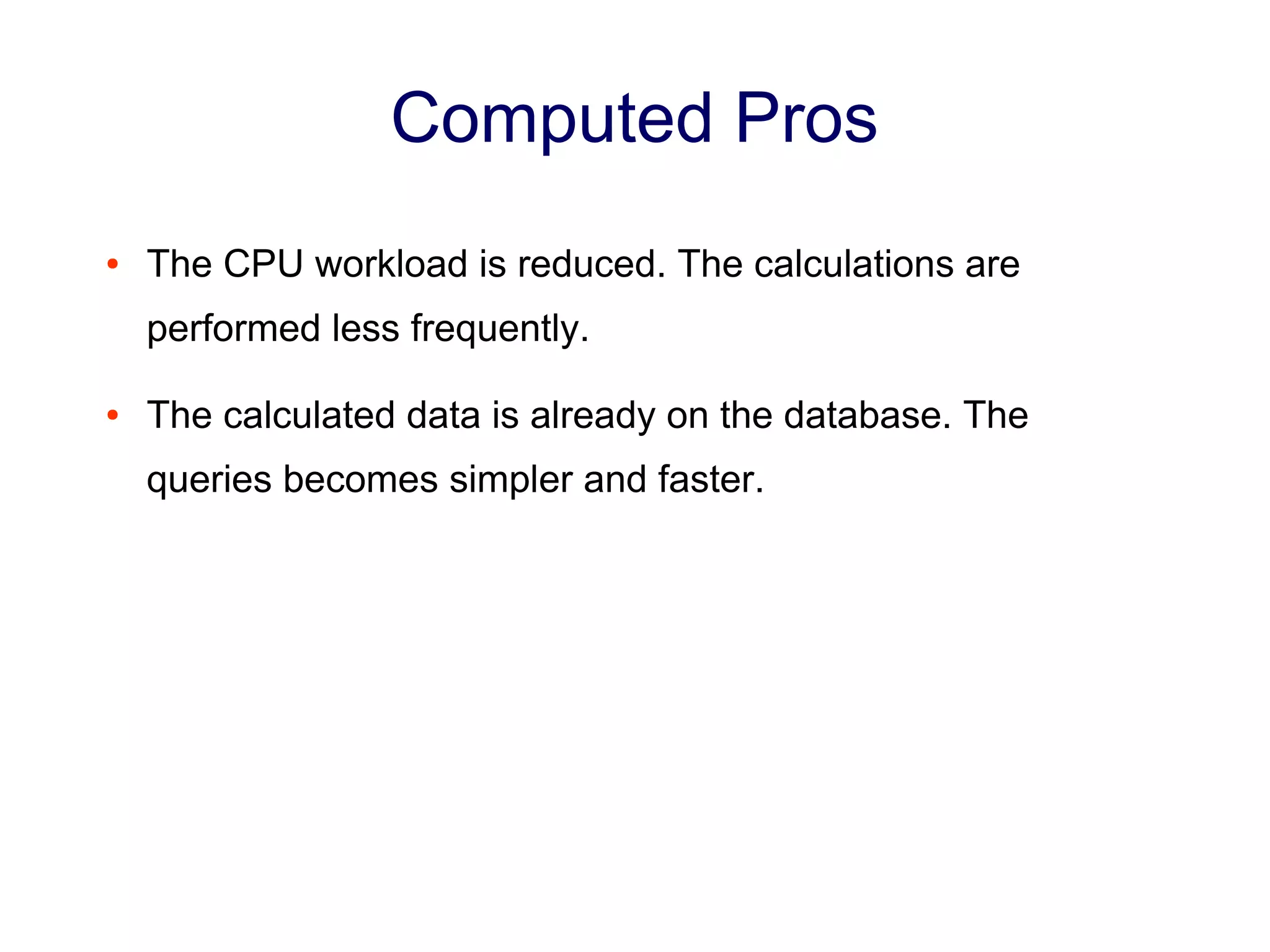 Computed Pros

• The CPU workload is reduced. The calculations are performed less frequently.

• The calculated data is already on the database. The queries becomes simpler and faster.